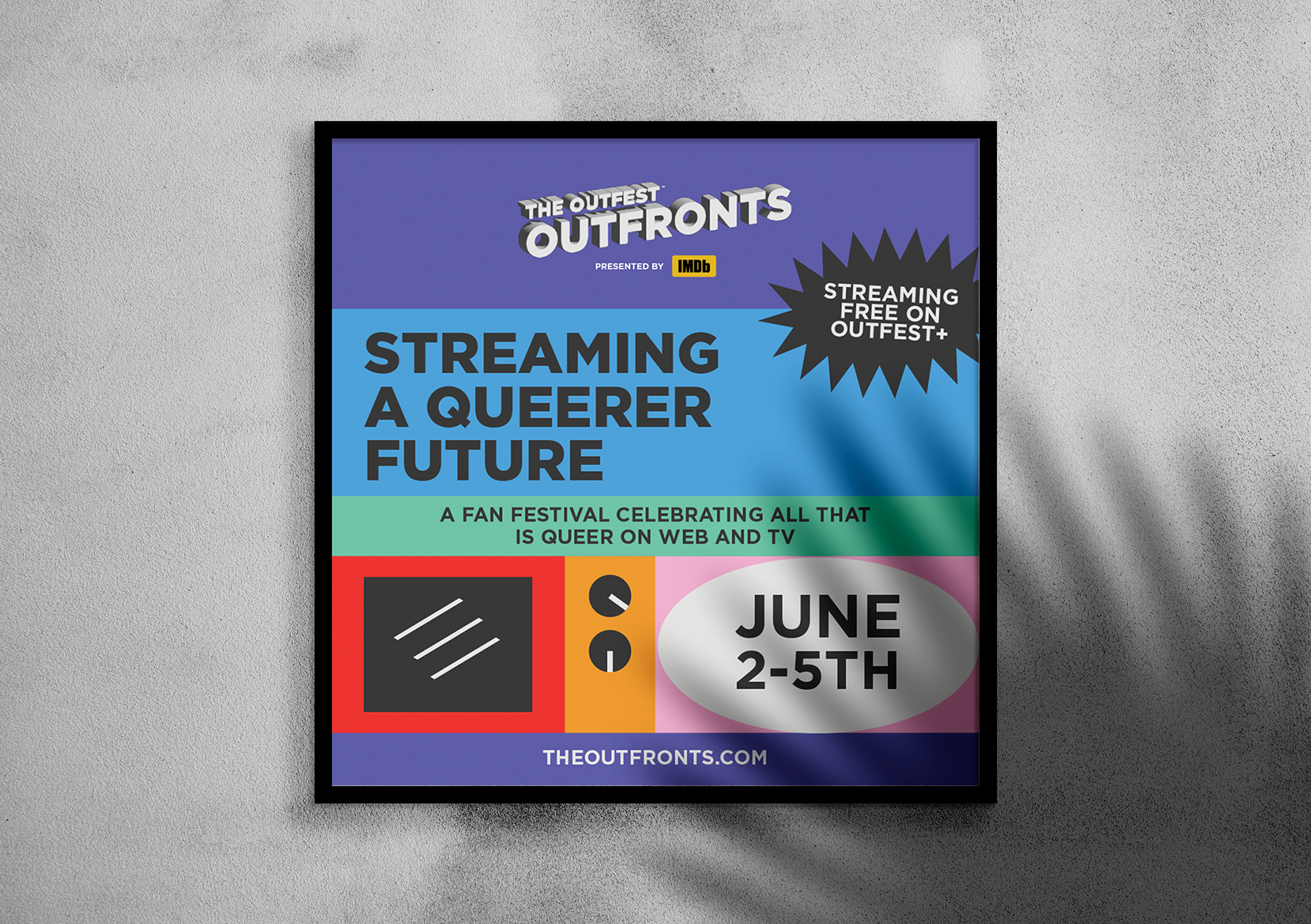 THE OUTFEST OUTFRONTS

PRESENTED BY IMDb

STREAMING FREE ON OUTFEST+

STREAMING A QUEERER FUTURE

A FAN FESTIVAL CELEBRATING ALL THAT IS QUEER ON WEB AND TV

JUNE 2-5TH

THEOUTFRONTS.COM